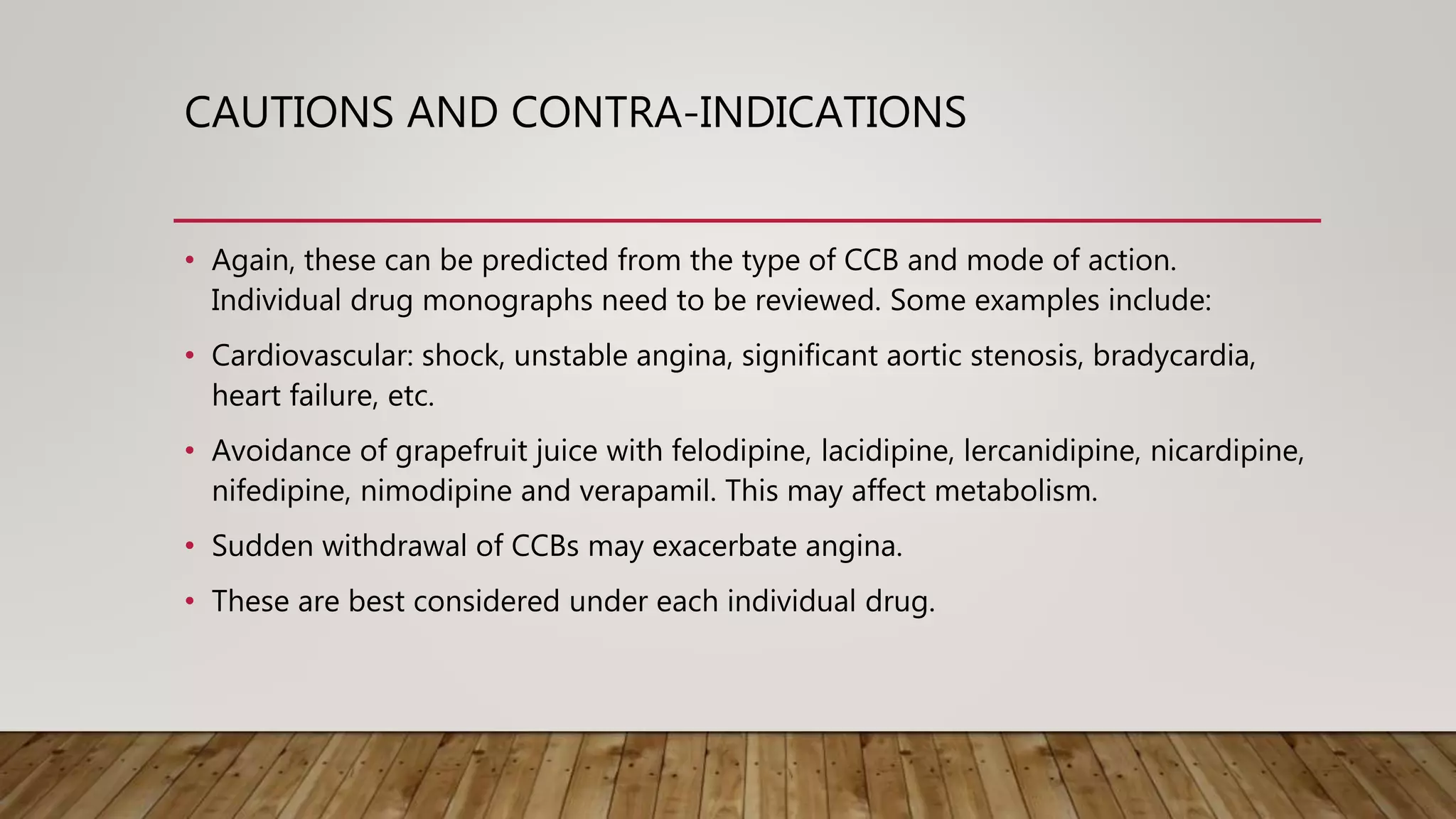 CAUTIONS AND CONTRA-INDICATIONS

• Again, these can be predicted from the type of CCB and mode of action. Individual drug monographs need to be reviewed. Some examples include:

• Cardiovascular: shock, unstable angina, significant aortic stenosis, bradycardia, heart failure, etc.

• Avoidance of grapefruit juice with felodipine, lacidipine, lercanidipine, nicardipine, nifedipine, nimodipine and verapamil. This may affect metabolism.

• Sudden withdrawal of CCBs may exacerbate angina.

• These are best considered under each individual drug.